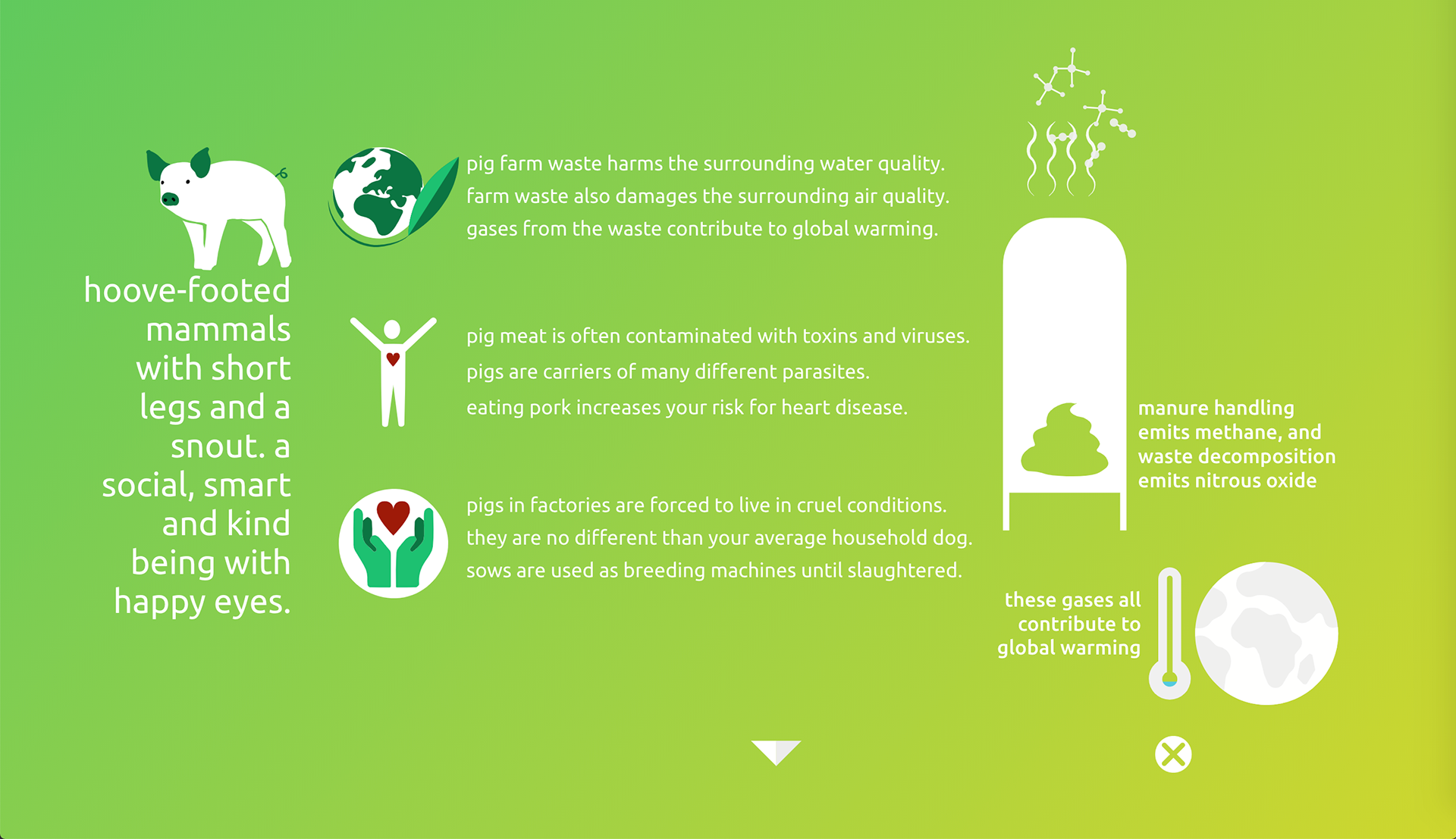 hoove-footed mammals with short legs and a snout. a social, smart and kind being with happy eyes.

pig farm waste harms the surrounding water quality.
farm waste also damages the surrounding air quality.
gases from the waste contribute to global warming.

pig meat is often contaminated with toxins and viruses.
pigs are carriers of many different parasites.
eating pork increases your risk for heart disease.

pigs in factories are forced to live in cruel conditions.
they are no different than your average household dog.
sows are used as breeding machines until slaughtered.

manure handling emits methane, and waste decomposition emits nitrous oxide

these gases all contribute to global warming